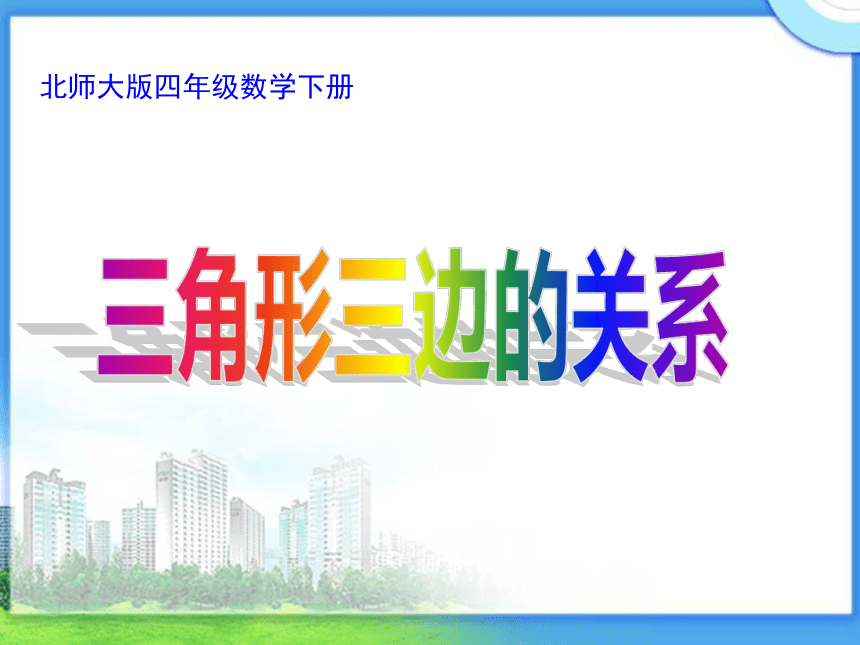 北师大版四年级数学下册

三角形三边的关系